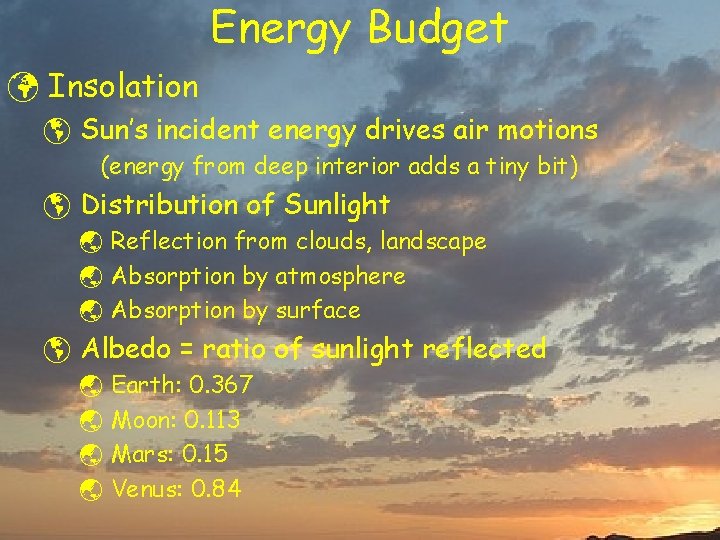 Energy Budget

Insolation

Sun's incident energy drives air motions (energy from deep interior adds a tiny bit)

Distribution of Sunlight

Reflection from clouds, landscape

Absorption by atmosphere

Absorption by surface

Albedo = ratio of sunlight reflected

Earth: 0.367

Moon: 0.113

Mars: 0.15

Venus: 0.84